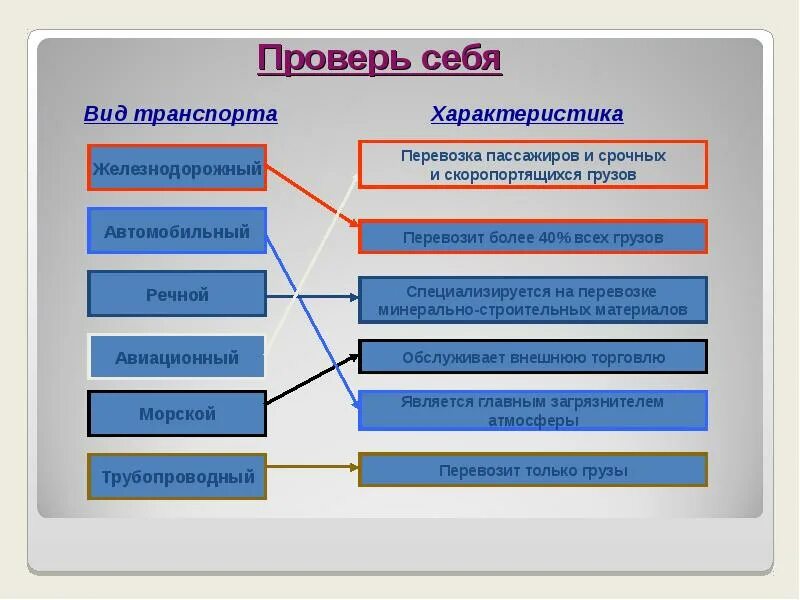 Проверь себя

Вид транспорта

Железнодорожный

Автомобильный

Речной

Авиационный

Морской

Трубопроводный

Характеристика

Перевозка пассажиров и срочных и скоропортящихся грузов

Перевозит более 40% всех грузов

Специализируется на перевозке минерально-строительных материалов

Обслуживает внешнюю торговлю

Является главным загрязнителем атмосферы

Перевозит только грузы